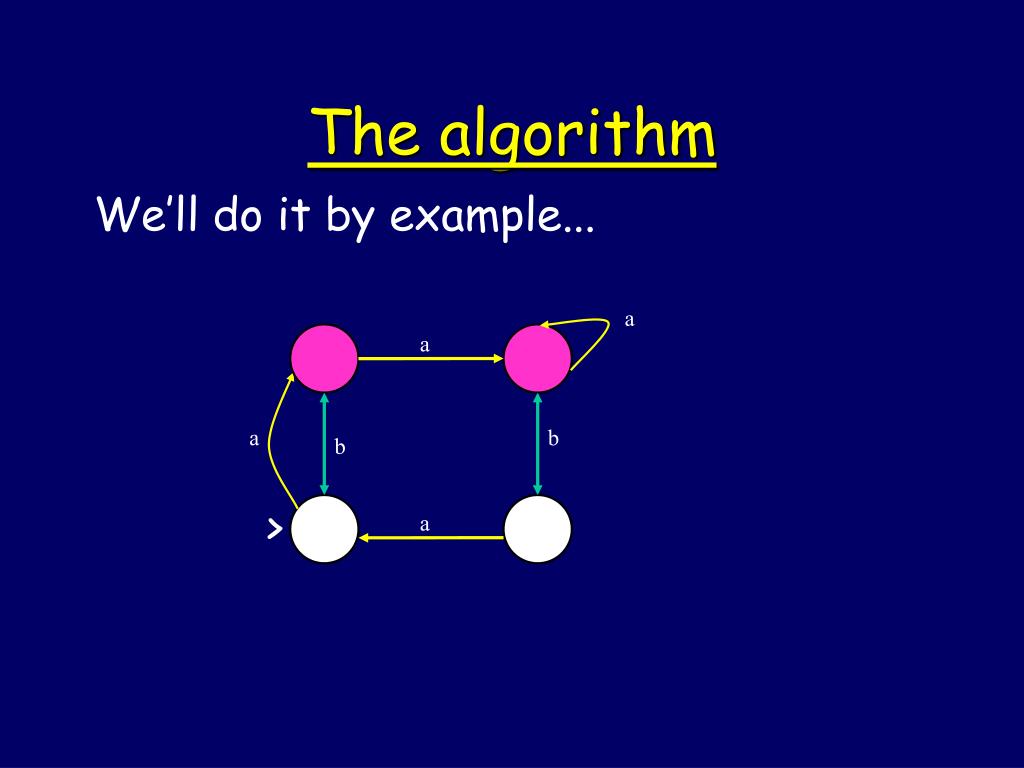 The algorithm

We’ll do it by example...

a

a

a

b

b

>

a